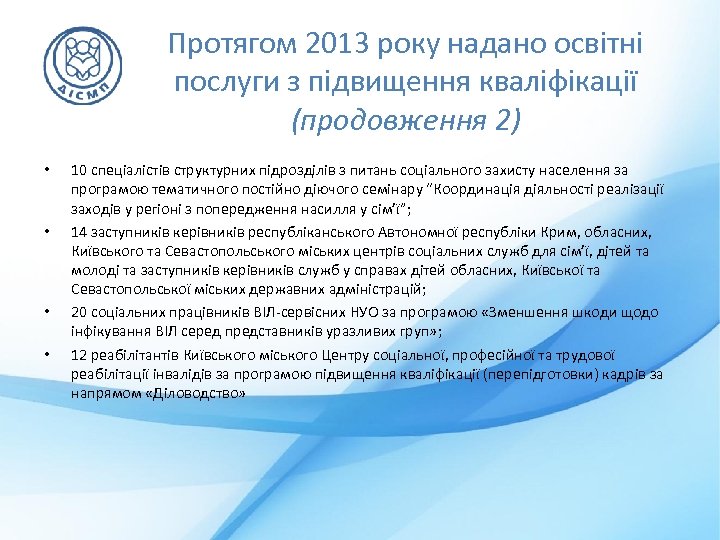 ДІСМП

Протягом 2013 року надано освітні послуги з підвищення кваліфікації (продовження 2)

• 10 спеціалістів структурних підрозділів з питань соціального захисту населення за програмою тематичного постійно діючого семінару "Координація діяльності реалізації заходів у регіоні з попередження насилля у сім'ї";

• 14 заступників керівників республіканського Автономної республіки Крим, обласних, Київського та Севастопольського міських центрів соціальних служб для сім'ї, дітей та молоді та заступників керівників служб у справах дітей обласних, Київської та Севастопольської міських державних адміністрацій;

• 20 соціальних працівників ВІЛ-сервісних НУО за програмою «Зменшення шкоди щодо інфікування ВІЛ серед представників уразливих груп»;

• 12 реабілітантів Київського міського Центру соціальної, професійної та трудової реабілітації інвалідів за програмою підвищення кваліфікації (перепідготовки) кадрів за напрямом «Діловодство»